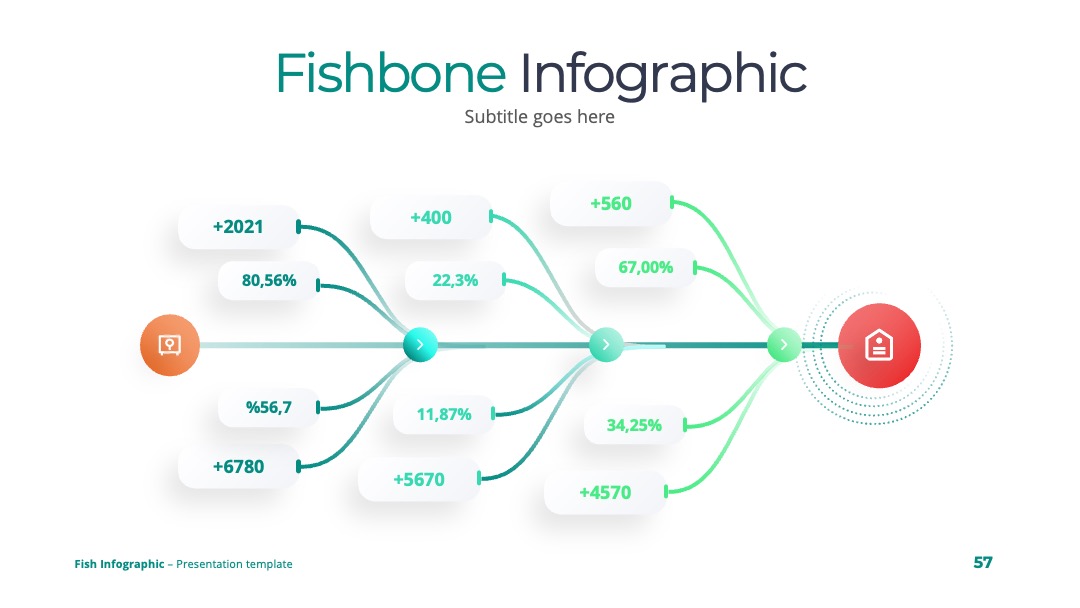 Fishbone Infographic

Subtitle goes here

+2021

80,56%

%56,7

+6780

+400

22,3%

11,87%

+5670

+560

67,00%

34,25%

+4570

Fish Infographic – Presentation template

57